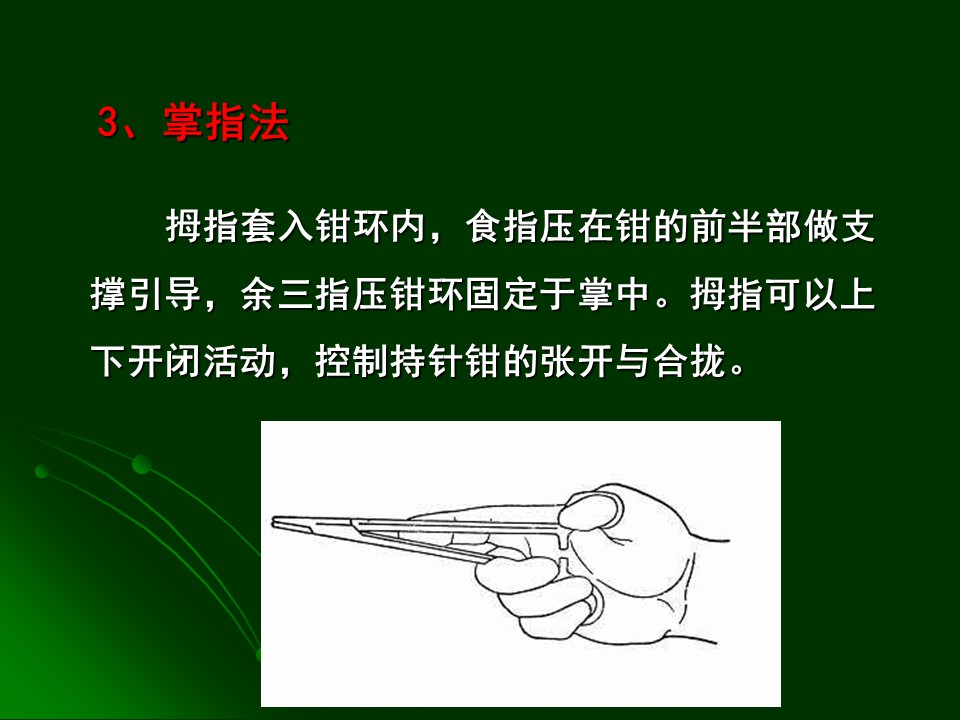 3、掌指法

拇指套入钳环内，食指压在钳的前半部做支撑引导，余三指压钳环固定于掌中。拇指可以上下开闭活动，控制持针钳的张开与合拢。